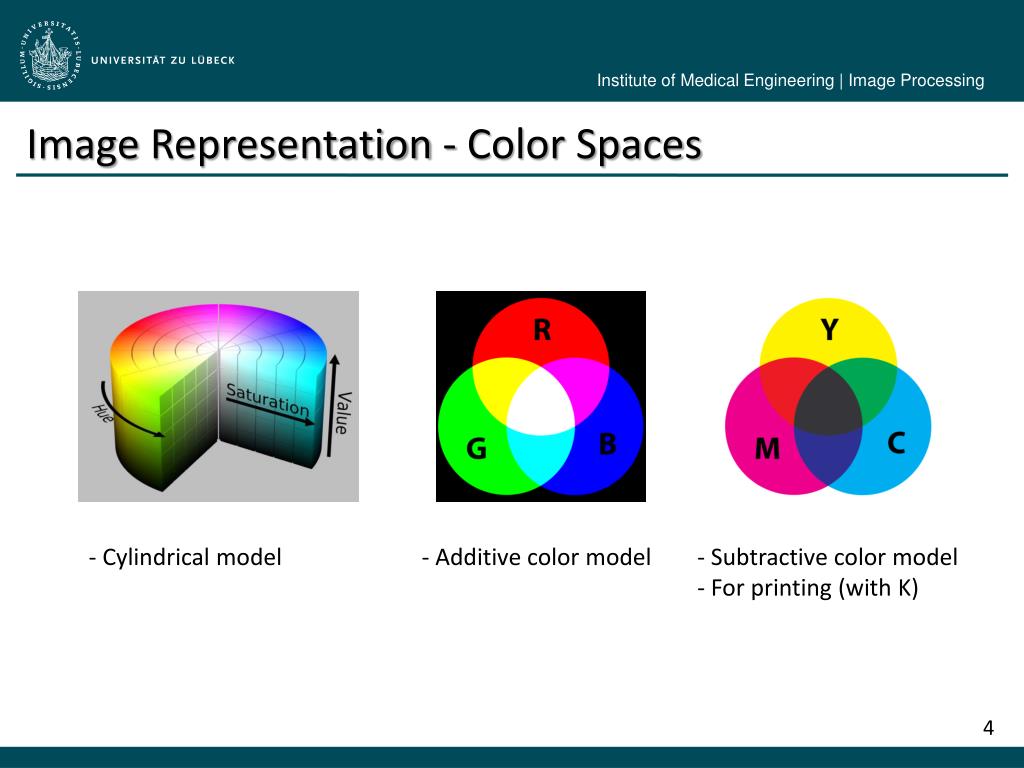 SIGILLUM UNIVERSITATIS LUBECENSIS

UNIVERSITÄT ZU LÜBECK

Institute of Medical Engineering | Image Processing

Image Representation - Color Spaces

Hue
Saturation
Value

R
G
B

Y
M
C

- Cylindrical model

- Additive color model

- Subtractive color model
- For printing (with K)

4